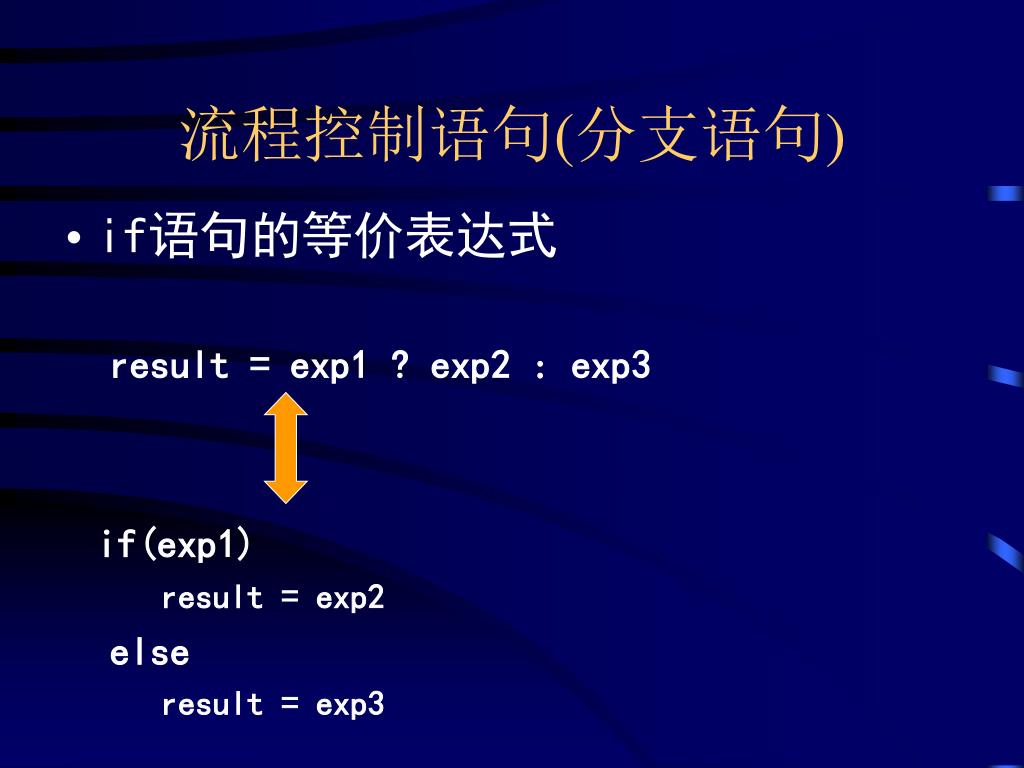 流程控制语句(分支语句)

• if语句的等价表达式

result = exp1 ? exp2 : exp3

if(exp1)
result = exp2
else
result = exp3